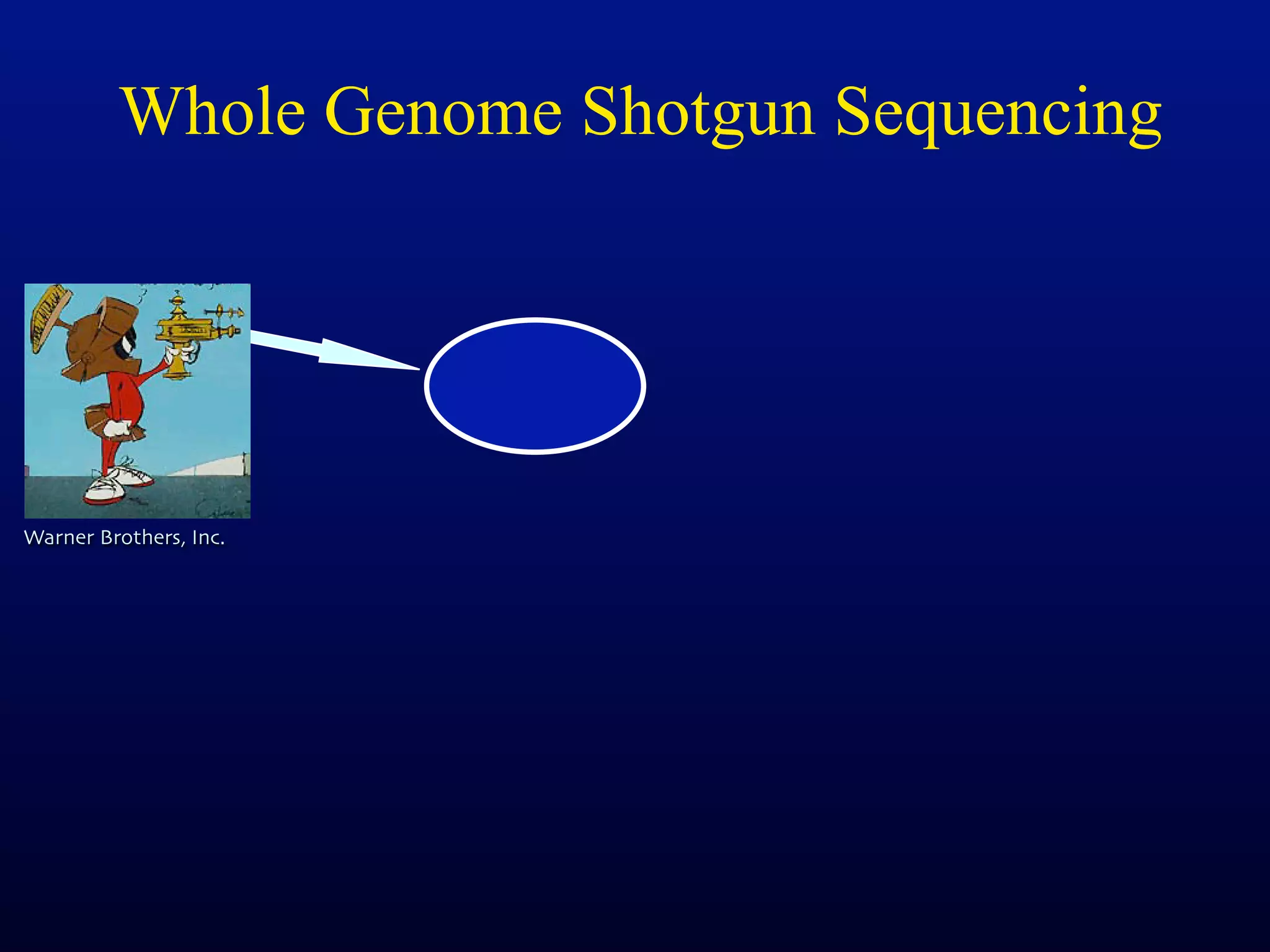 Whole Genome Shotgun Sequencing

Warner Brothers, Inc.